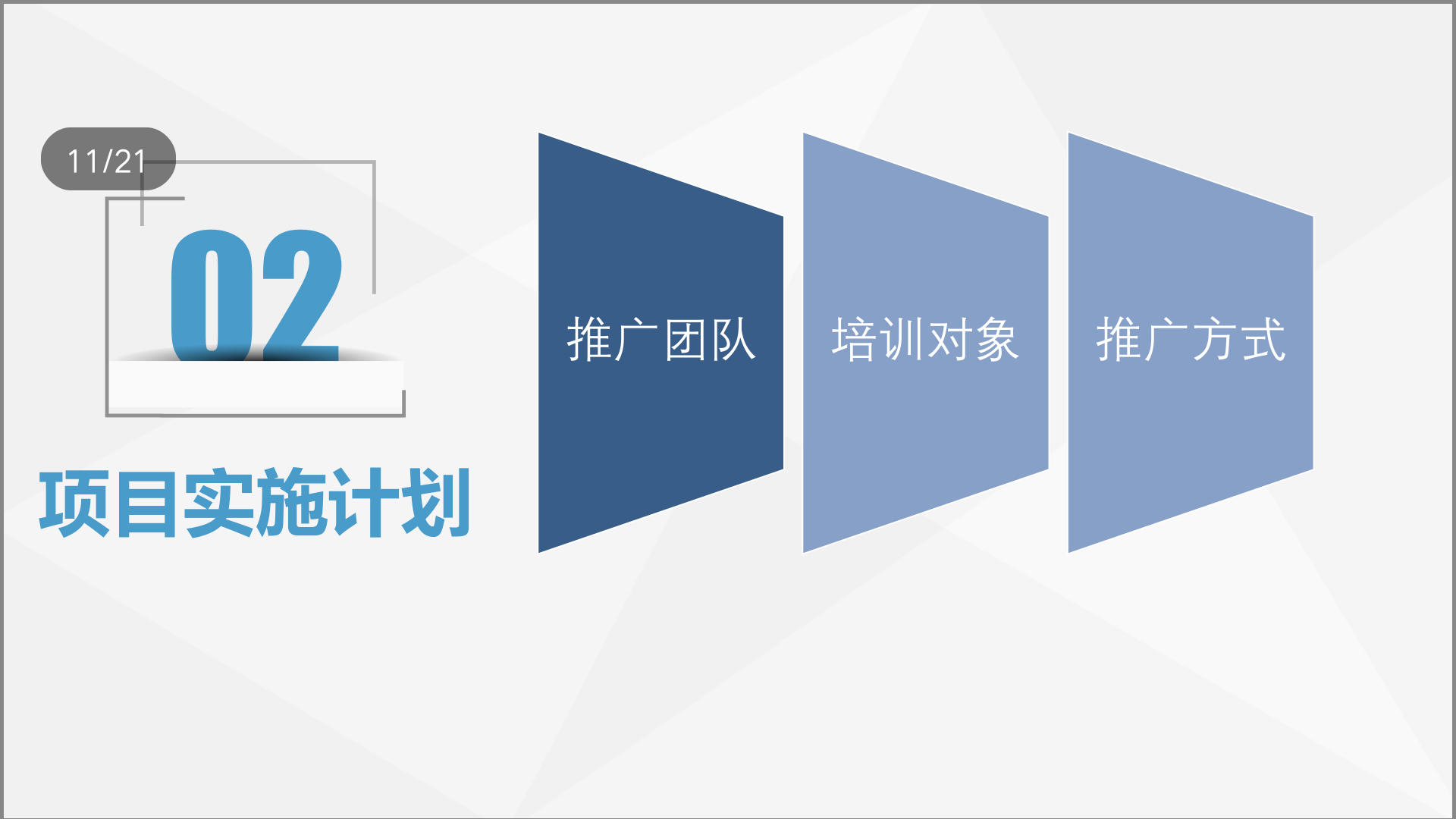 11/21

02

项目实施计划

推广团队

培训对象

推广方式